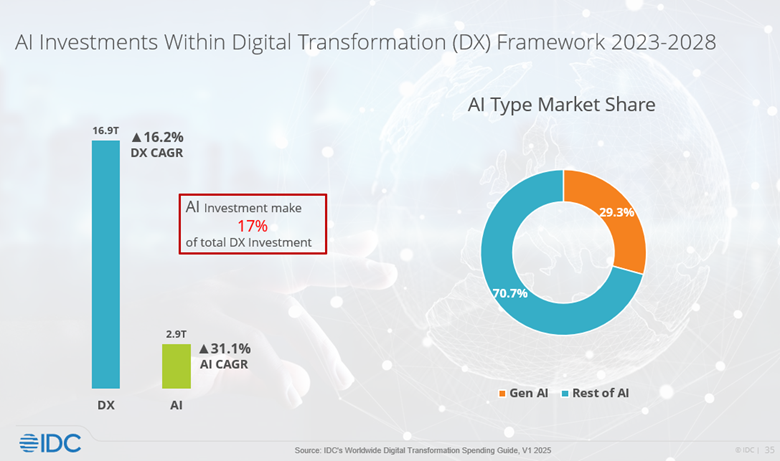 AI Investments Within Digital Transformation (DX) Framework 2023-2028

16.9T

▲16.2%
DX CAGR

AI Investment make
17%
of total DX Investment

2.9T

▲31.1%
AI CAGR

DX AI

AI Type Market Share

29.3%

70.7%

Gen AI Rest of AI

IDC

Source: IDC's Worldwide Digital Transformation Spending Guide, V1 2025

© IDC | 35